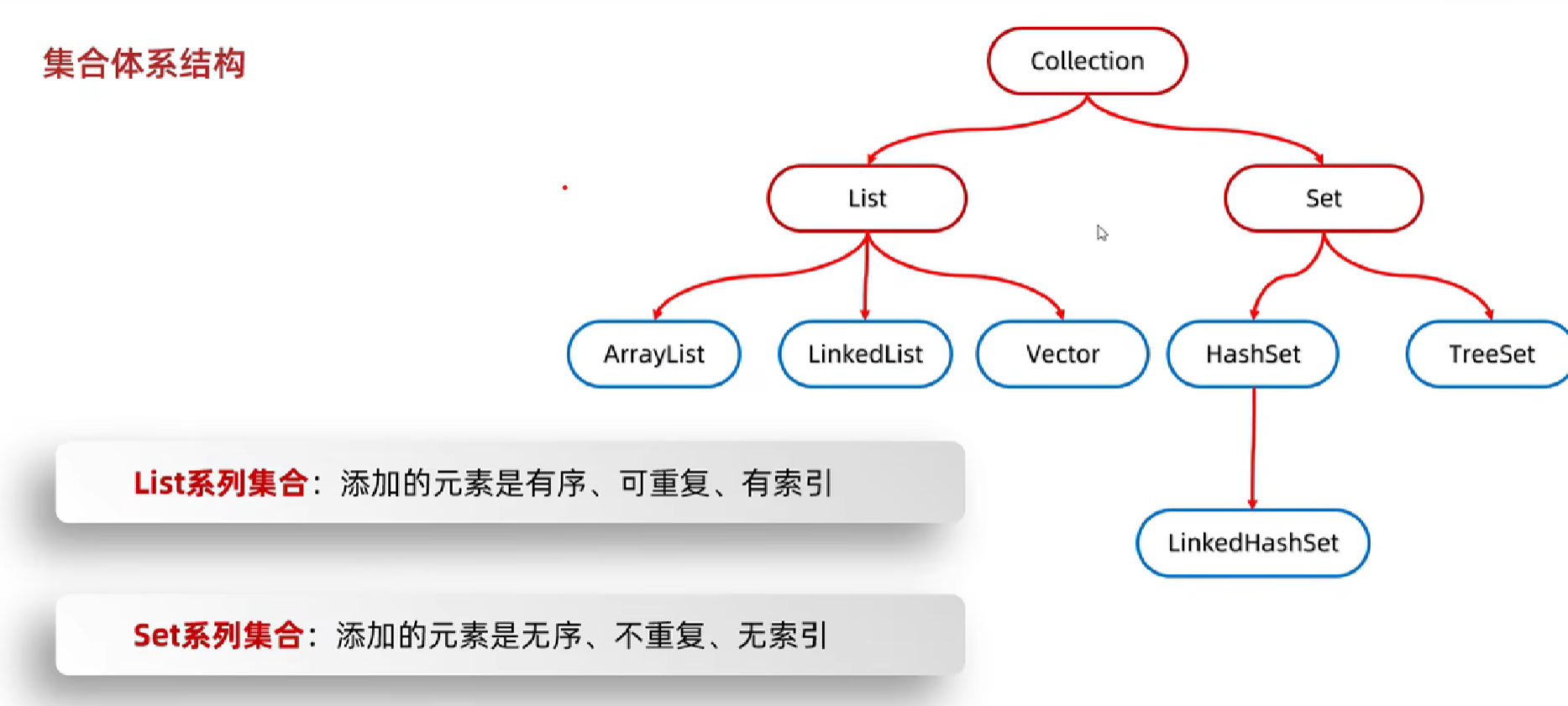 集合体系结构

Collection

List

Set

ArrayList

LinkedList

Vector

HashSet

TreeSet

LinkedHashSet

List系列集合：添加的元素是有序、可重复、有索引

Set系列集合：添加的元素是无序、不重复、无索引